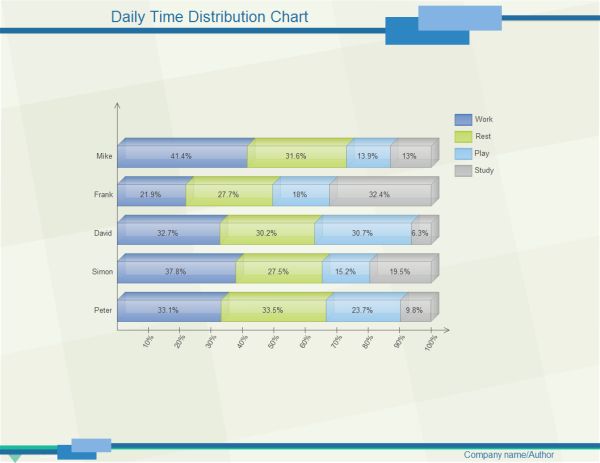 Daily Time Distribution Chart

Work
Rest
Play
Study

Mike 41.4% 31.6% 13.9% 13%
Frank 21.9% 27.7% 18% 32.4%
David 32.7% 30.2% 30.7% 6.3%
Simon 37.8% 27.5% 15.2% 19.5%
Peter 33.1% 33.5% 23.7% 9.8%

10% 20% 30% 40% 50% 60% 70% 80% 90% 100%

Company name/Author